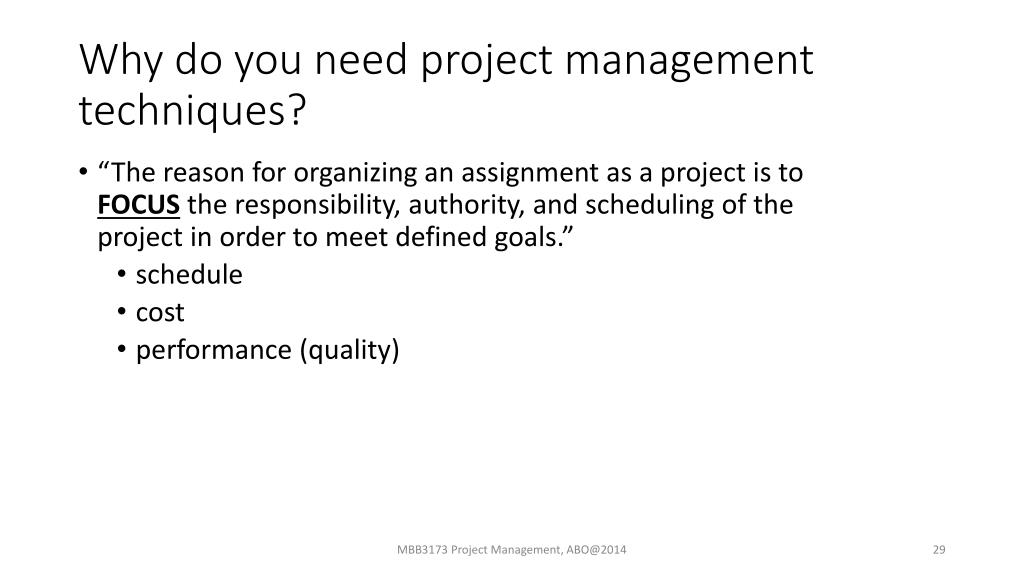 Why do you need project management techniques?

• “The reason for organizing an assignment as a project is to FOCUS the responsibility, authority, and scheduling of the project in order to meet defined goals.”
  • schedule
  • cost
  • performance (quality)

MBB3173 Project Management, ABO@2014

29